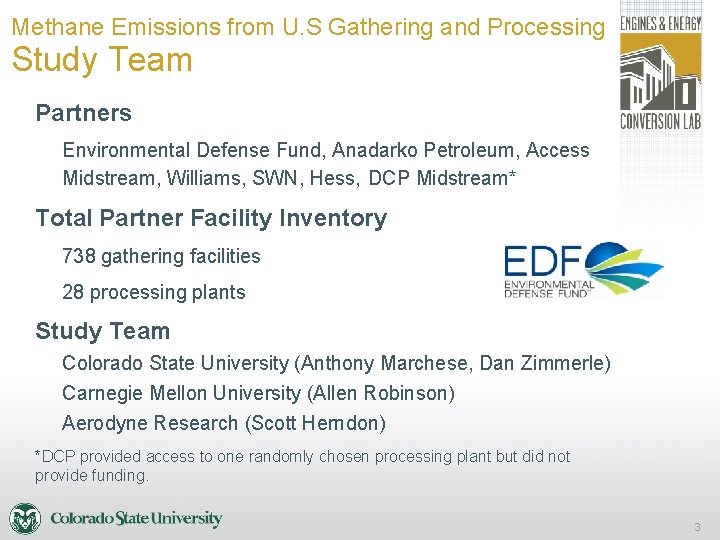 Methane Emissions from U.S Gathering and Processing
Study Team

ENGINES & ENERGY
CONVERSION LAB

Partners

Environmental Defense Fund, Anadarko Petroleum, Access Midstream, Williams, SWN, Hess, DCP Midstream*

Total Partner Facility Inventory

738 gathering facilities

28 processing plants

EDF
ENVIRONMENTAL DEFENSE FUND

Study Team

Colorado State University (Anthony Marchese, Dan Zimmerle)

Carnegie Mellon University (Allen Robinson)

Aerodyne Research (Scott Herndon)

*DCP provided access to one randomly chosen processing plant but did not provide funding.

Colorado State University

3